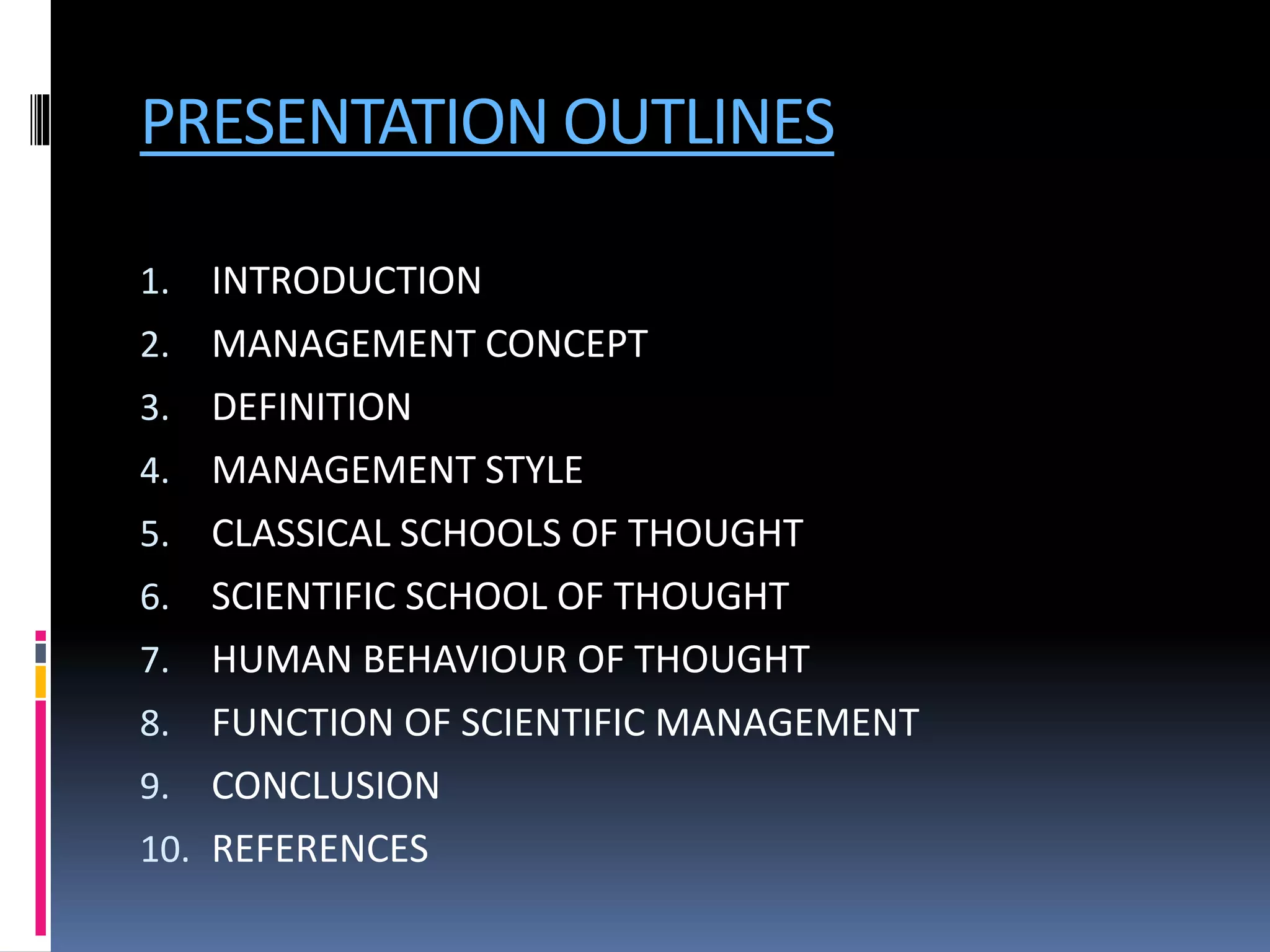 PRESENTATION OUTLINES

1. INTRODUCTION
2. MANAGEMENT CONCEPT
3. DEFINITION
4. MANAGEMENT STYLE
5. CLASSICAL SCHOOLS OF THOUGHT
6. SCIENTIFIC SCHOOL OF THOUGHT
7. HUMAN BEHAVIOUR OF THOUGHT
8. FUNCTION OF SCIENTIFIC MANAGEMENT
9. CONCLUSION
10. REFERENCES